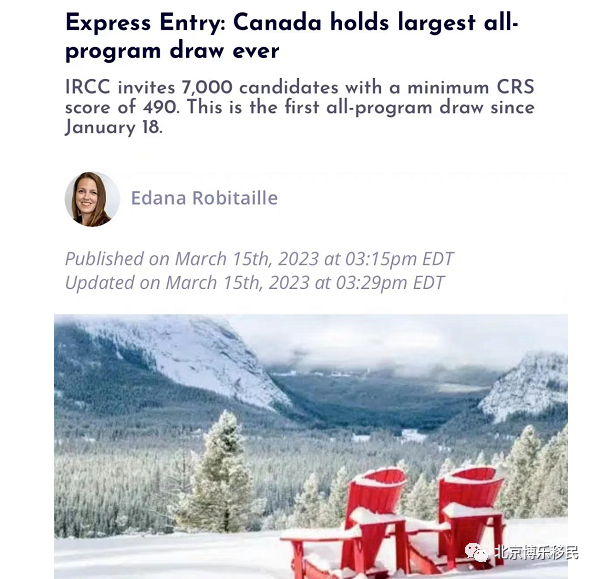 Express Entry: Canada holds largest all-program draw ever

IRCC invites 7,000 candidates with a minimum CRS score of 490. This is the first all-program draw since January 18.

Edana Robitaille

Published on March 15th, 2023 at 03:15pm EDT
Updated on March 15th, 2023 at 03:29pm EDT

北京博乐移民